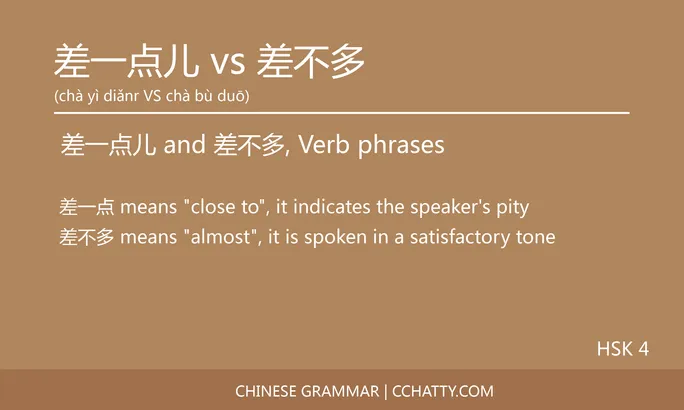 差一点儿 vs 差不多
(chà yì diǎnr VS chà bù duō)

差一点儿 and 差不多, Verb phrases

差一点 means "close to", it indicates the speaker's pity
差不多 means "almost", it is spoken in a satisfactory tone

HSK 4

CHINESE GRAMMAR | CCHATTY.COM